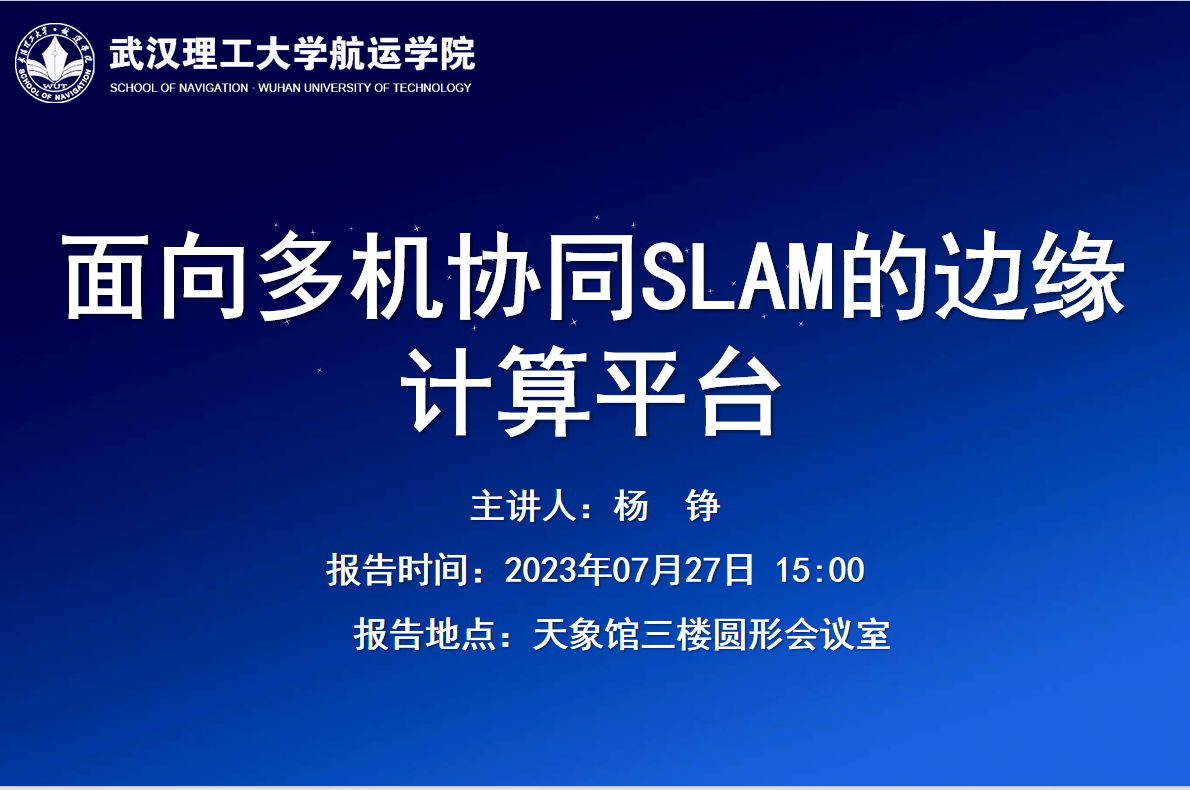 武汉理工大学航运学院
SCHOOL OF NAVIGATION · WUHAN UNIVERSITY OF TECHNOLOGY

面向多机协同SLAM的边缘计算平台

主讲人：杨　铮

报告时间：2023年07月27日 15:00

报告地点：天象馆三楼圆形会议室